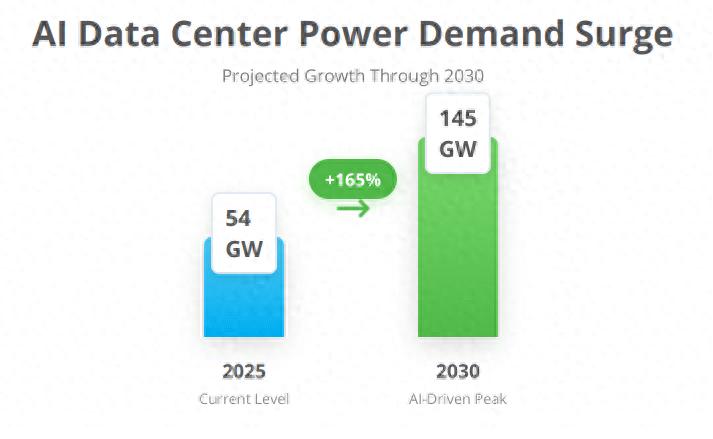 AI Data Center Power Demand Surge

Projected Growth Through 2030

54 GW

+165%

145 GW

2025
Current Level

2030
AI-Driven Peak